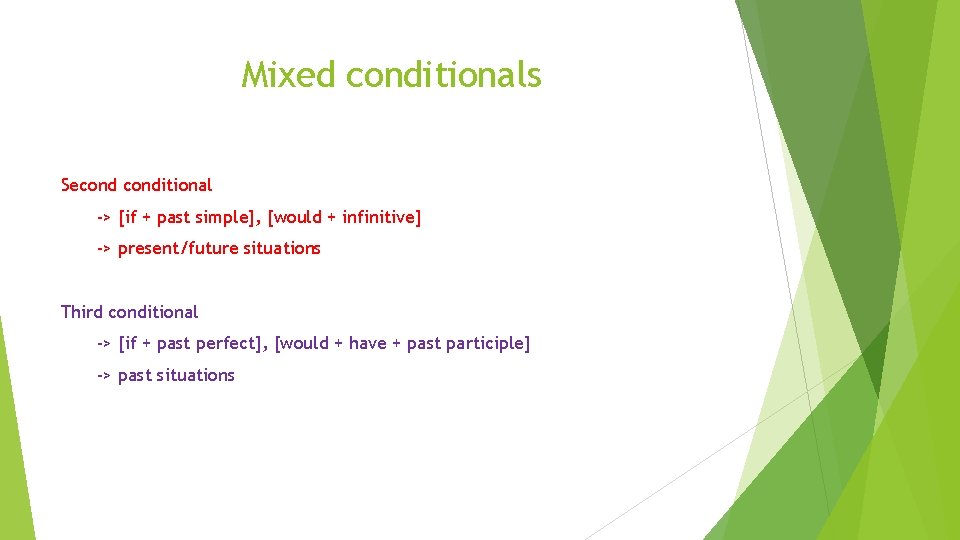 Mixed conditionals

Second conditional

-> [if + past simple], [would + infinitive]

-> present/future situations

Third conditional

-> [if + past perfect], [would + have + past participle]

-> past situations